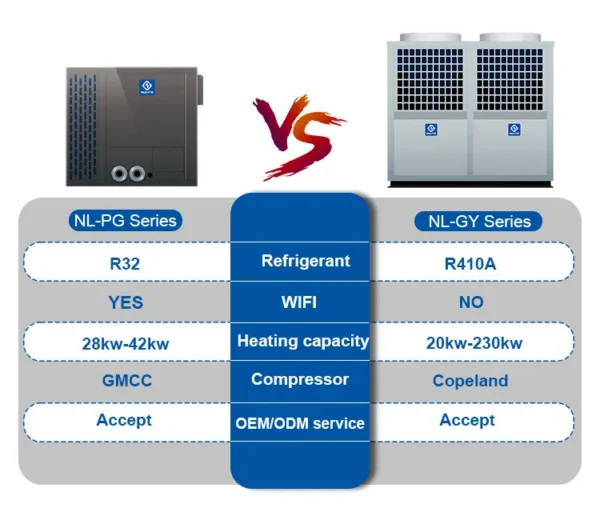 VS

| NL-PG Series | | NL-GY Series |
|---|---|---|
| R32 | Refrigerant | R410A |
| YES | WIFI | NO |
| 28kw-42kw | Heating capacity | 20kw-230kw |
| GMCC | Compressor | Copeland |
| Accept | OEM/ODM service | Accept |